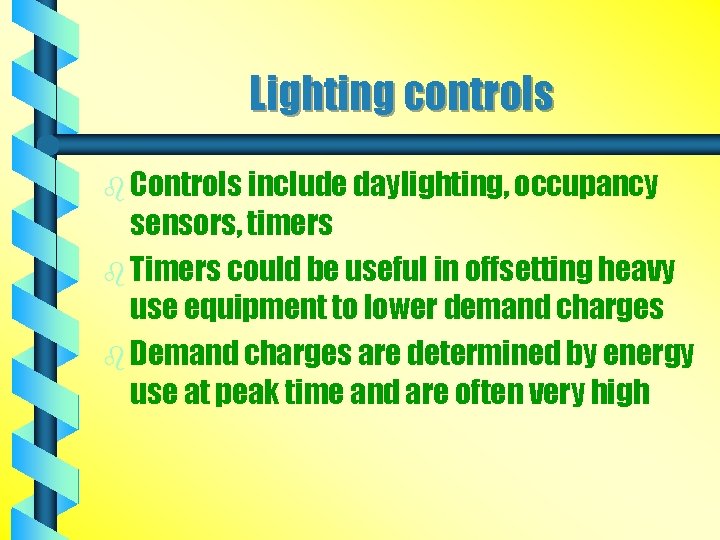 Lighting controls

Controls include daylighting, occupancy sensors, timers

Timers could be useful in offsetting heavy use equipment to lower demand charges

Demand charges are determined by energy use at peak time and are often very high